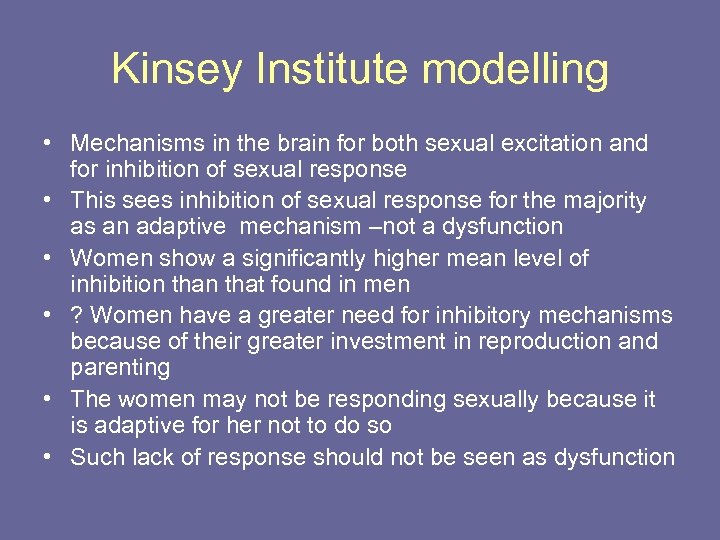 Kinsey Institute modelling

• Mechanisms in the brain for both sexual excitation and for inhibition of sexual response
• This sees inhibition of sexual response for the majority as an adaptive mechanism –not a dysfunction
• Women show a significantly higher mean level of inhibition than that found in men
• ? Women have a greater need for inhibitory mechanisms because of their greater investment in reproduction and parenting
• The women may not be responding sexually because it is adaptive for her not to do so
• Such lack of response should not be seen as dysfunction